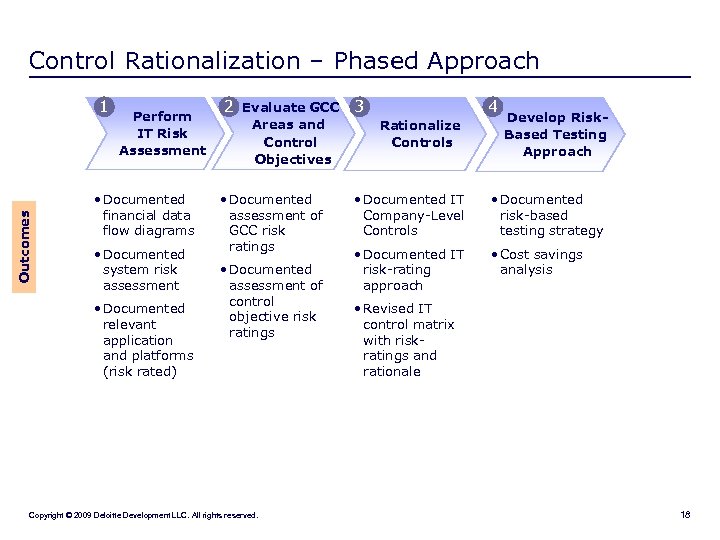 Control Rationalization – Phased Approach

1 Perform IT Risk Assessment

2 Evaluate GCC Areas and Control Objectives

3 Rationalize Controls

4 Develop Risk-Based Testing Approach

Outcomes

• Documented financial data flow diagrams
• Documented system risk assessment
• Documented relevant application and platforms (risk rated)

• Documented assessment of GCC risk ratings
• Documented assessment of control objective risk ratings

• Documented IT Company-Level Controls
• Documented IT risk-rating approach
• Revised IT control matrix with risk-ratings and rationale

• Documented risk-based testing strategy
• Cost savings analysis

Copyright © 2009 Deloitte Development LLC. All rights reserved.

18